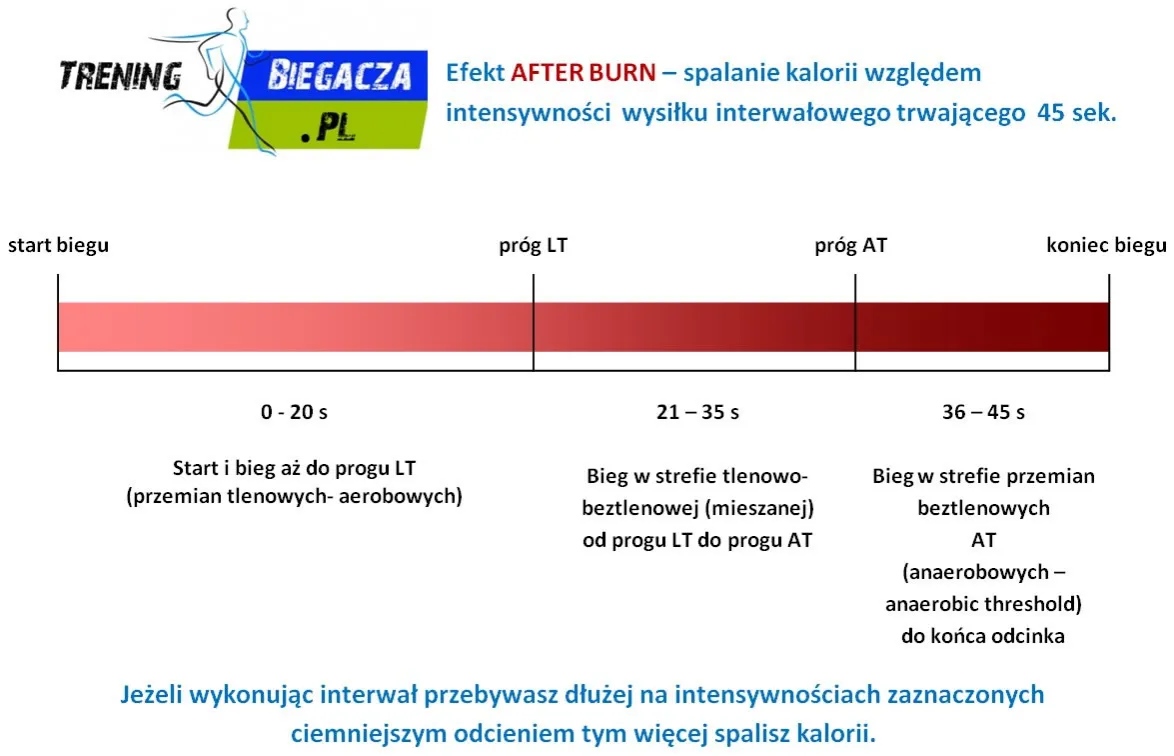 TRENING BIEGACZA .PL

Efekt AFTER BURN – spalanie kalorii względem intensywności wysiłku interwałowego trwającego 45 sek.

start biegu

próg LT

próg AT

koniec biegu

0 - 20 s

Start i bieg aż do progu LT (przemian tlenowych- aerobowych)

21 – 35 s

Bieg w strefie tlenowo-beztlenowej (mieszanej) od progu LT do progu AT

36 – 45 s

Bieg w strefie przemian beztlenowych AT (anaerobowych – anaerobic threshold) do końca odcinka

Jeżeli wykonując interwał przebywasz dłużej na intensywnościach zaznaczonych ciemniejszym odcieniem tym więcej spalisz kalorii.